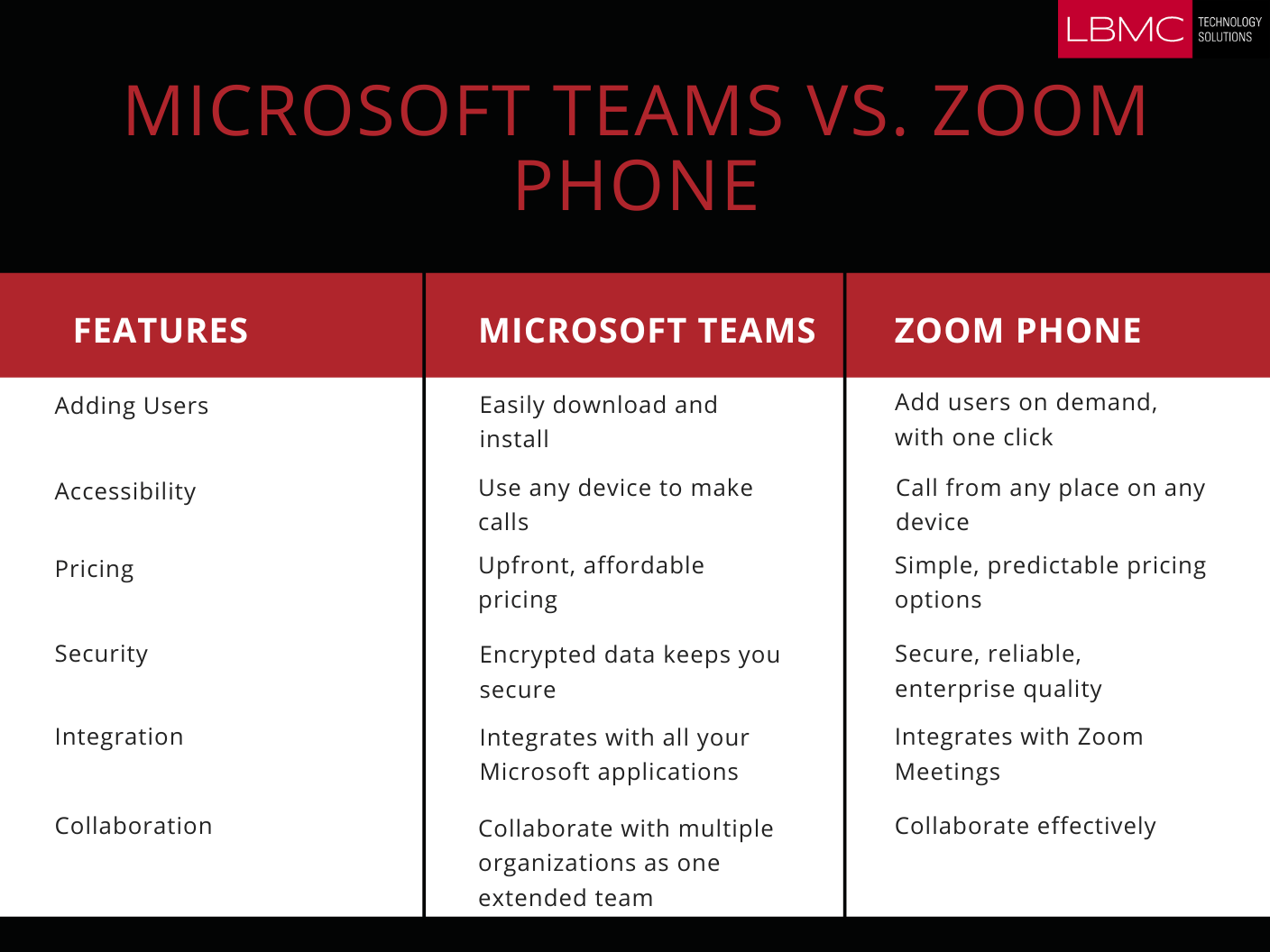 LBMC TECHNOLOGY SOLUTIONS

MICROSOFT TEAMS VS. ZOOM PHONE

| FEATURES | MICROSOFT TEAMS | ZOOM PHONE |
|---|---|---|
| Adding Users | Easily download and install | Add users on demand, with one click |
| Accessibility | Use any device to make calls | Call from any place on any device |
| Pricing | Upfront, affordable pricing | Simple, predictable pricing options |
| Security | Encrypted data keeps you secure | Secure, reliable, enterprise quality |
| Integration | Integrates with all your Microsoft applications | Integrates with Zoom Meetings |
| Collaboration | Collaborate with multiple organizations as one extended team | Collaborate effectively |